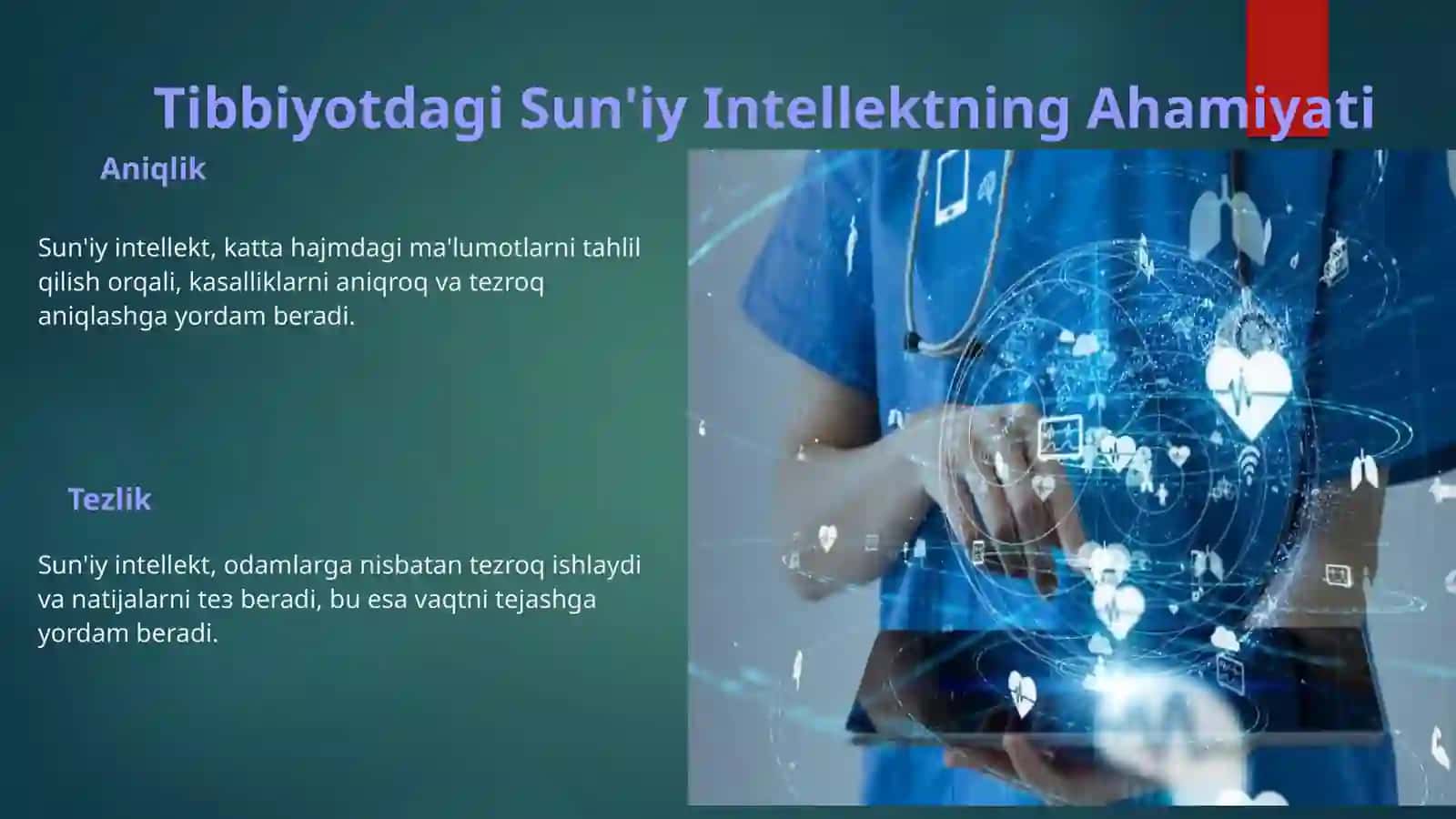 Tibbiyotdagi Sun'iy Intellektning Ahamiyati

Aniqlik

Sun'iy intellekt, katta hajmdagi ma'lumotlarni tahlil qilish orqali, kasalliklarni aniqroq va tezroq aniqlashga yordam beradi.

Tezlik

Sun'iy intellekt, odamlarga nisbatan tezroq ishlaydi va natijalarni teз beradi, bu esa vaqtni tejashga yordam beradi.